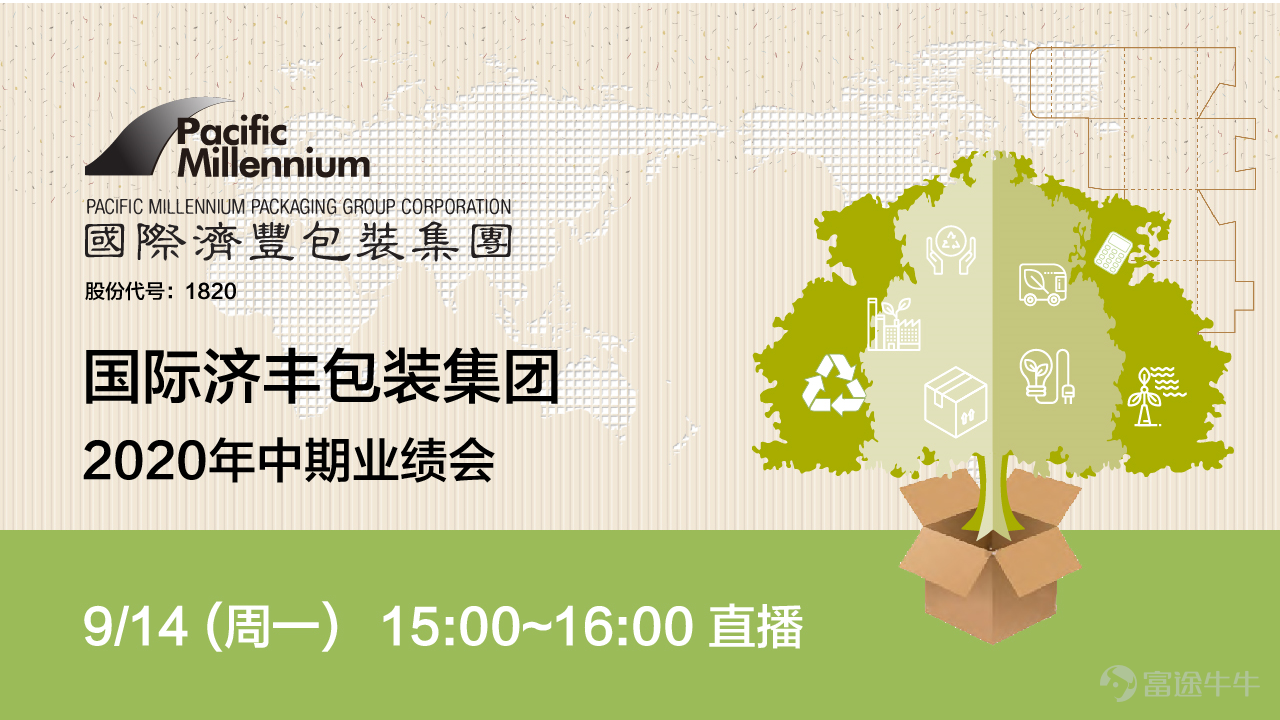 Pacific Millennium

PACIFIC MILLENNIUM PACKAGING GROUP CORPORATION
國際濟豐包裝集團

股份代号：1820

国际济丰包装集团

2020年中期业绩会

9/14（周一） 15:00~16:00 直播

富途牛牛